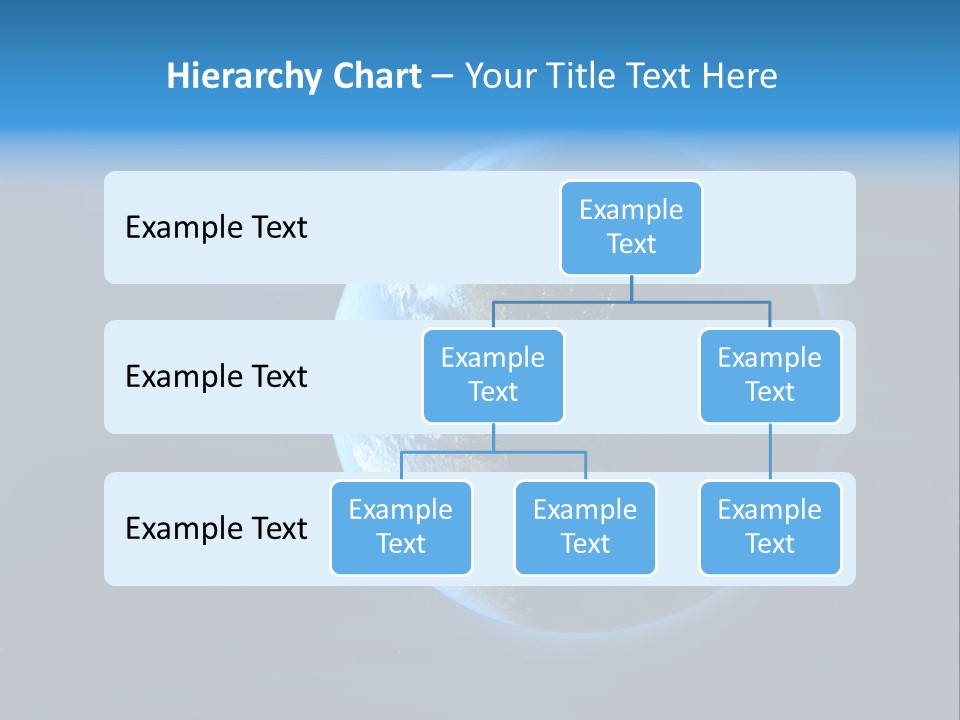 Hierarchy Chart – Your Title Text Here

Example Text

Example Text

Example Text

Example Text

Example Text

Example Text

Example Text

Example Text

Example Text